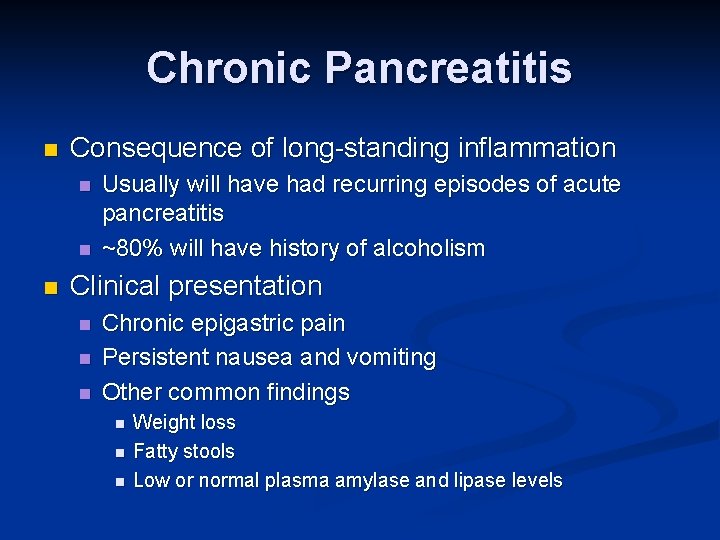 Chronic Pancreatitis

- Consequence of long-standing inflammation
  - Usually will have had recurring episodes of acute pancreatitis
  - ~80% will have history of alcoholism
- Clinical presentation
  - Chronic epigastric pain
  - Persistent nausea and vomiting
  - Other common findings
    - Weight loss
    - Fatty stools
    - Low or normal plasma amylase and lipase levels